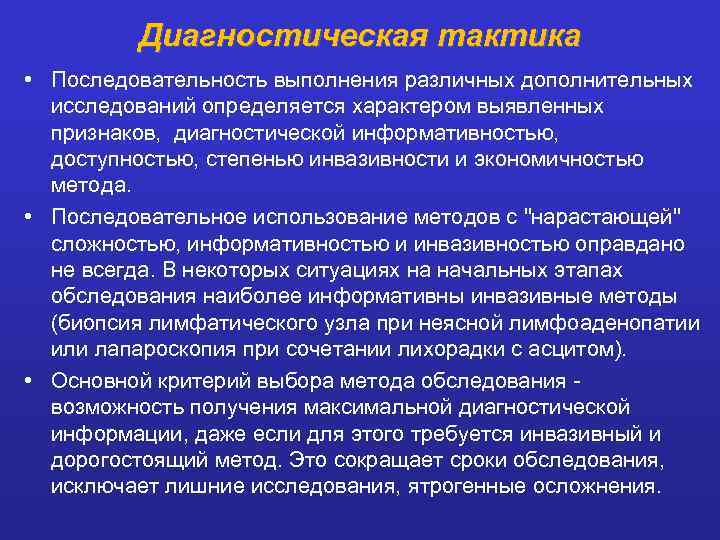 Диагностическая тактика

• Последовательность выполнения различных дополнительных исследований определяется характером выявленных признаков, диагностической информативностью, доступностью, степенью инвазивности и экономичностью метода.

• Последовательное использование методов с "нарастающей" сложностью, информативностью и инвазивностью оправдано не всегда. В некоторых ситуациях на начальных этапах обследования наиболее информативны инвазивные методы (биопсия лимфатического узла при неясной лимфоаденопатии или лапароскопия при сочетании лихорадки с асцитом).

• Основной критерий выбора метода обследования - возможность получения максимальной диагностической информации, даже если для этого требуется инвазивный и дорогостоящий метод. Это сокращает сроки обследования, исключает лишние исследования, ятрогенные осложнения.